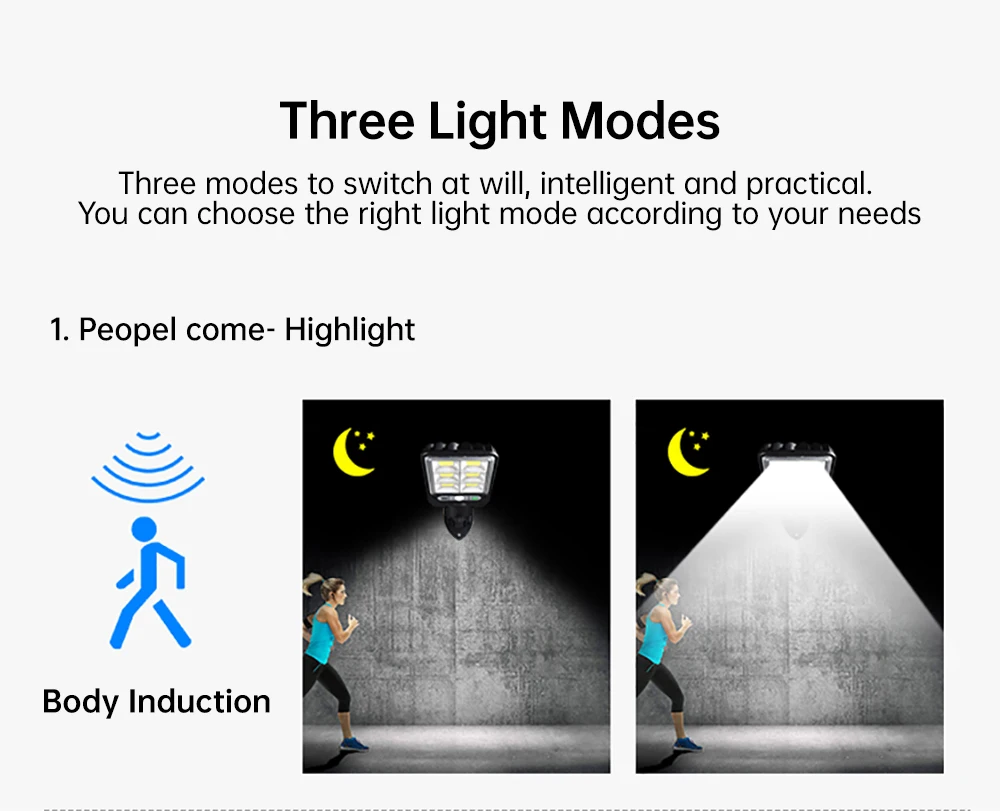 Three Light Modes

Three modes to switch at will, intelligent and practical.
You can choose the right light mode according to your needs

1. Peopel come- Highlight

Body Induction